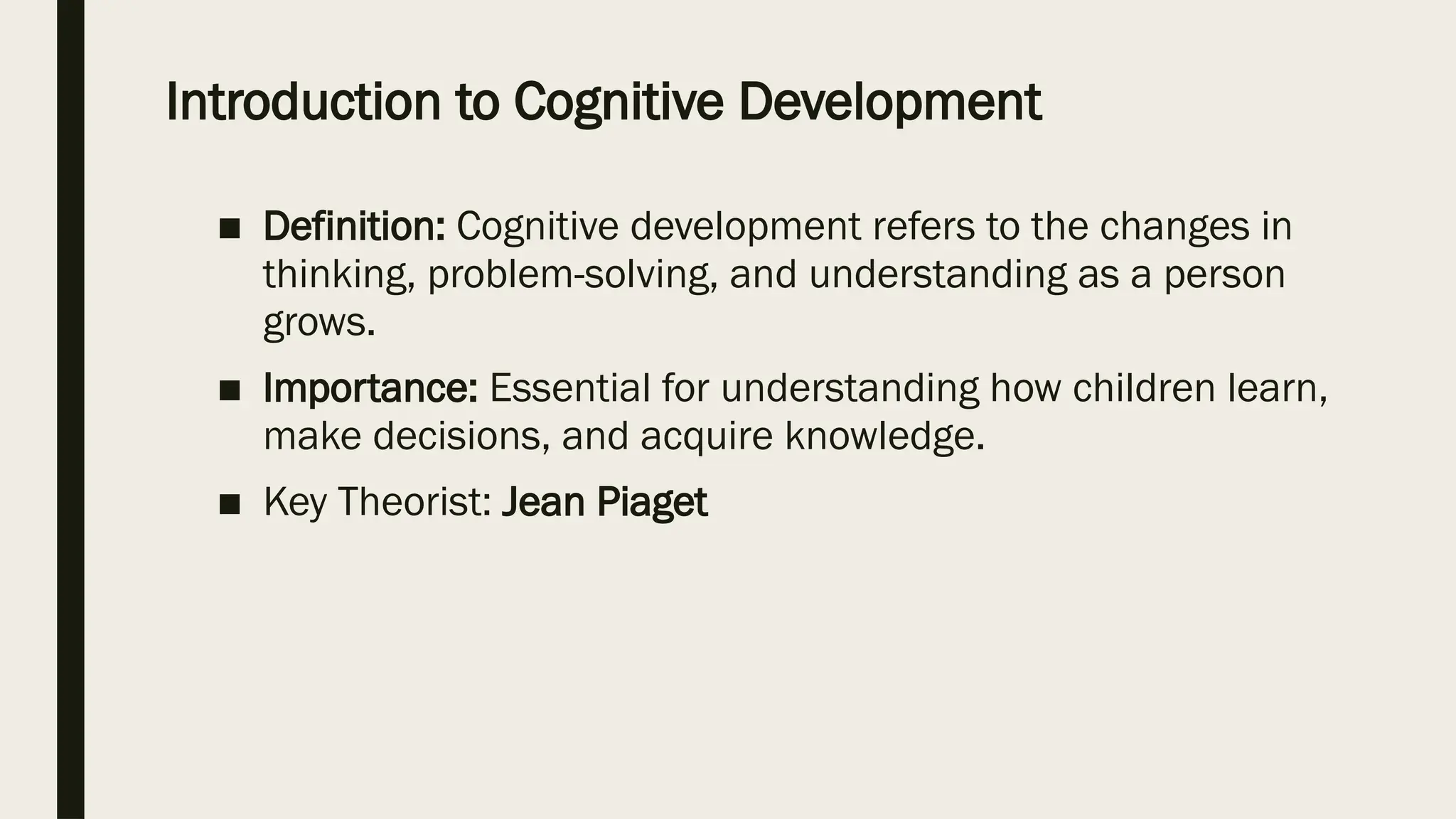 Introduction to Cognitive Development

■ Definition: Cognitive development refers to the changes in thinking, problem-solving, and understanding as a person grows.

■ Importance: Essential for understanding how children learn, make decisions, and acquire knowledge.

■ Key Theorist: Jean Piaget